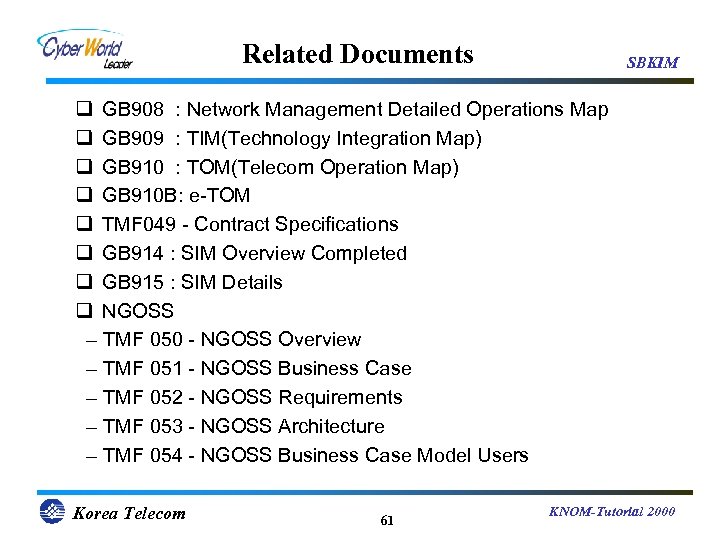 Cyber World Leader

Related Documents

SBKIM

❑ GB908 : Network Management Detailed Operations Map
❑ GB909 : TIM(Technology Integration Map)
❑ GB910 : TOM(Telecom Operation Map)
❑ GB910B: e-TOM
❑ TMF049 - Contract Specifications
❑ GB914 : SIM Overview Completed
❑ GB915 : SIM Details
❑ NGOSS
– TMF 050 - NGOSS Overview
– TMF 051 - NGOSS Business Case
– TMF 052 - NGOSS Requirements
– TMF 053 - NGOSS Architecture
– TMF 054 - NGOSS Business Case Model Users

Korea Telecom

61

KNOM-Tutorial 2000